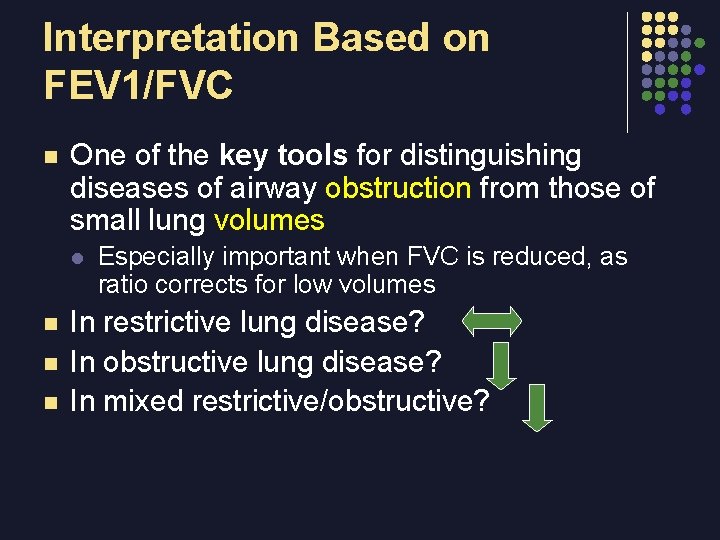 Interpretation Based on FEV1/FVC

One of the key tools for distinguishing diseases of airway obstruction from those of small lung volumes

Especially important when FVC is reduced, as ratio corrects for low volumes

In restrictive lung disease?

In obstructive lung disease?

In mixed restrictive/obstructive?